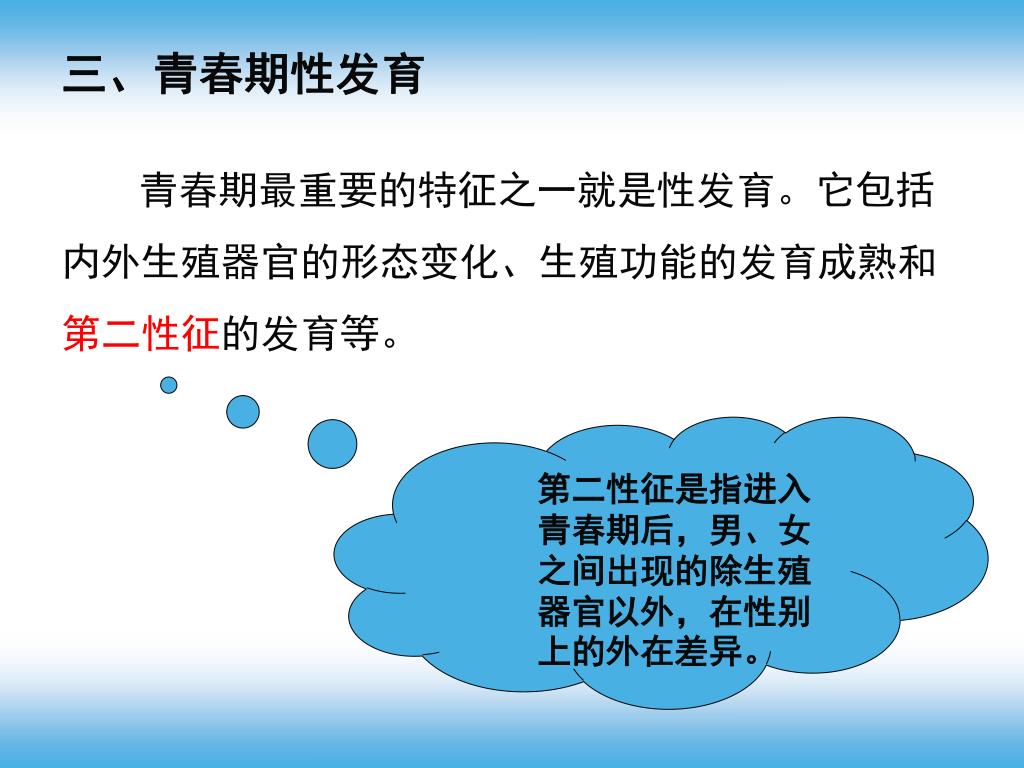 三、青春期性发育

青春期最重要的特征之一就是性发育。它包括内外生殖器官的形态变化、生殖功能的发育成熟和第二性征的发育等。

第二性征是指进入青春期后，男、女之间出现的除生殖器官以外，在性别上的外在差异。